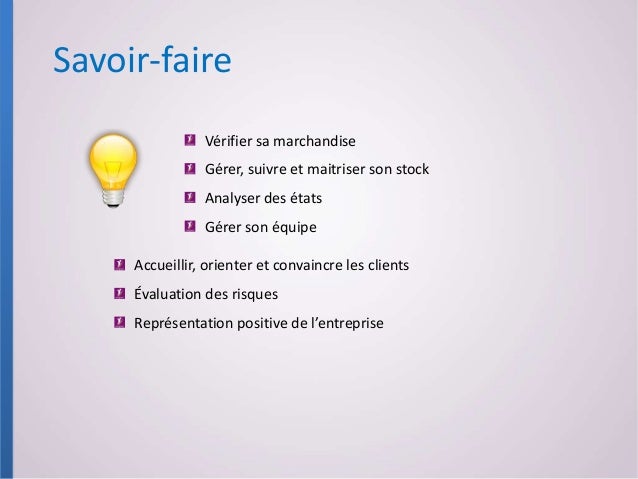 Savoir-faire

Vérifier sa marchandise
Gérer, suivre et maitriser son stock
Analyser des états
Gérer son équipe
Accueillir, orienter et convaincre les clients
Évaluation des risques
Représentation positive de l'entreprise